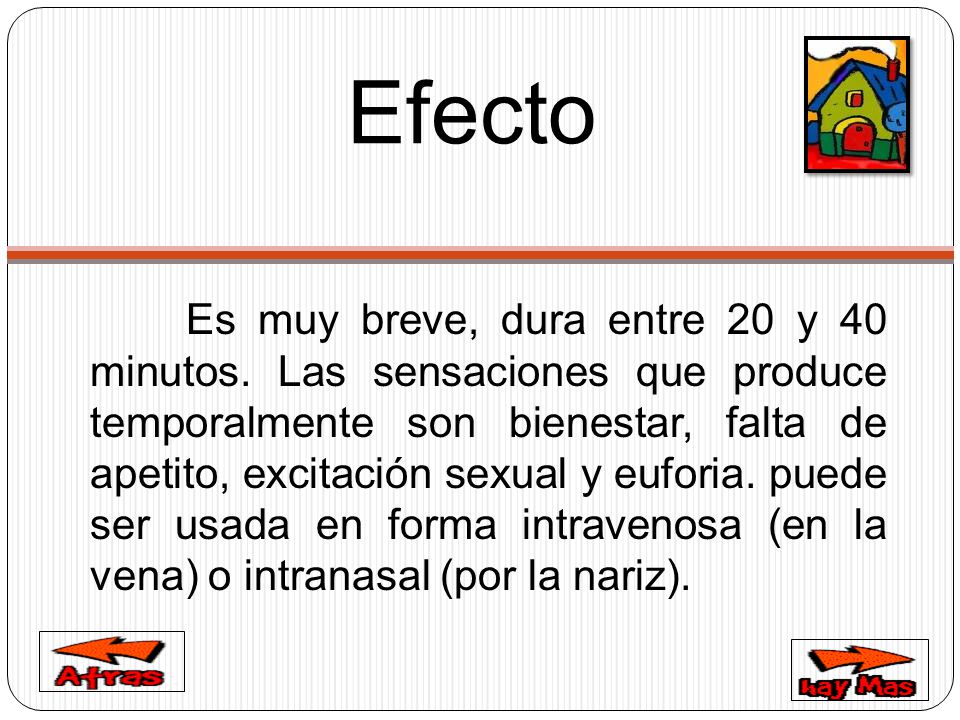 Efecto

Es muy breve, dura entre 20 y 40 minutos. Las sensaciones que produce temporalmente son bienestar, falta de apetito, excitación sexual y euforia. puede ser usada en forma intravenosa (en la vena) o intranasal (por la nariz).

Atras

hay Mas